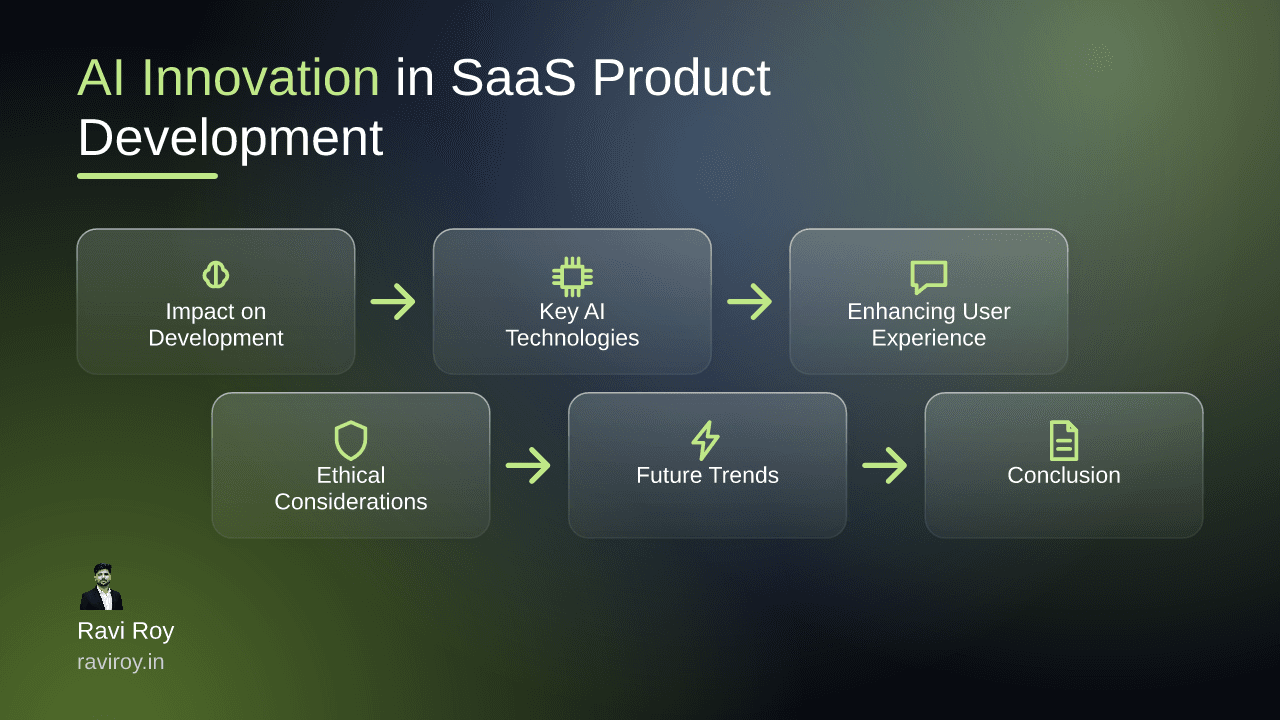 AI Innovation in SaaS Product Development

Impact on Development

Key AI Technologies

Enhancing User Experience

Ethical Considerations

Future Trends

Conclusion

Ravi Roy
raviroy.in